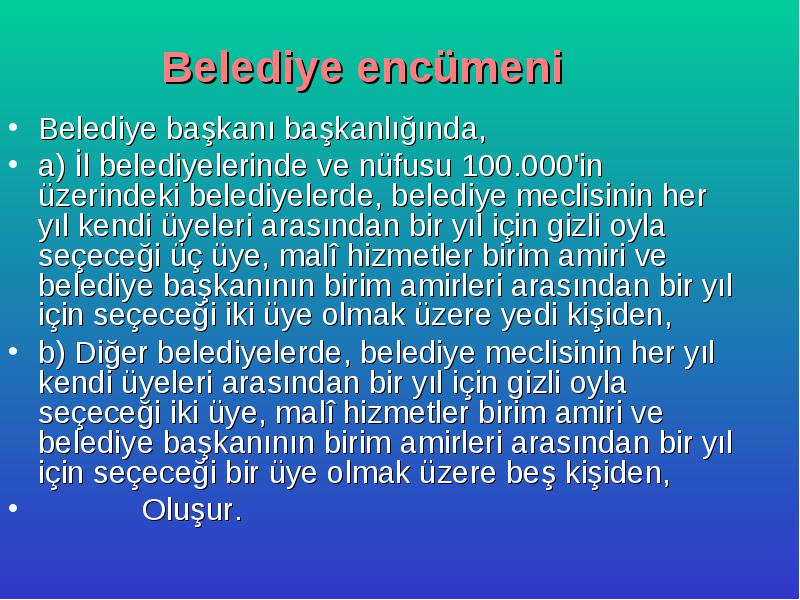 Belediye encümeni

• Belediye başkanı başkanlığında,
• a) İl belediyelerinde ve nüfusu 100.000'in üzerindeki belediyelerde, belediye meclisinin her yıl kendi üyeleri arasından bir yıl için gizli oyla seçeceği üç üye, malî hizmetler birim amiri ve belediye başkanının birim amirleri arasından bir yıl için seçeceği iki üye olmak üzere yedi kişiden,
• b) Diğer belediyelerde, belediye meclisinin her yıl kendi üyeleri arasından bir yıl için gizli oyla seçeceği iki üye, malî hizmetler birim amiri ve belediye başkanının birim amirleri arasından bir yıl için seçeceği bir üye olmak üzere beş kişiden,
• Oluşur.